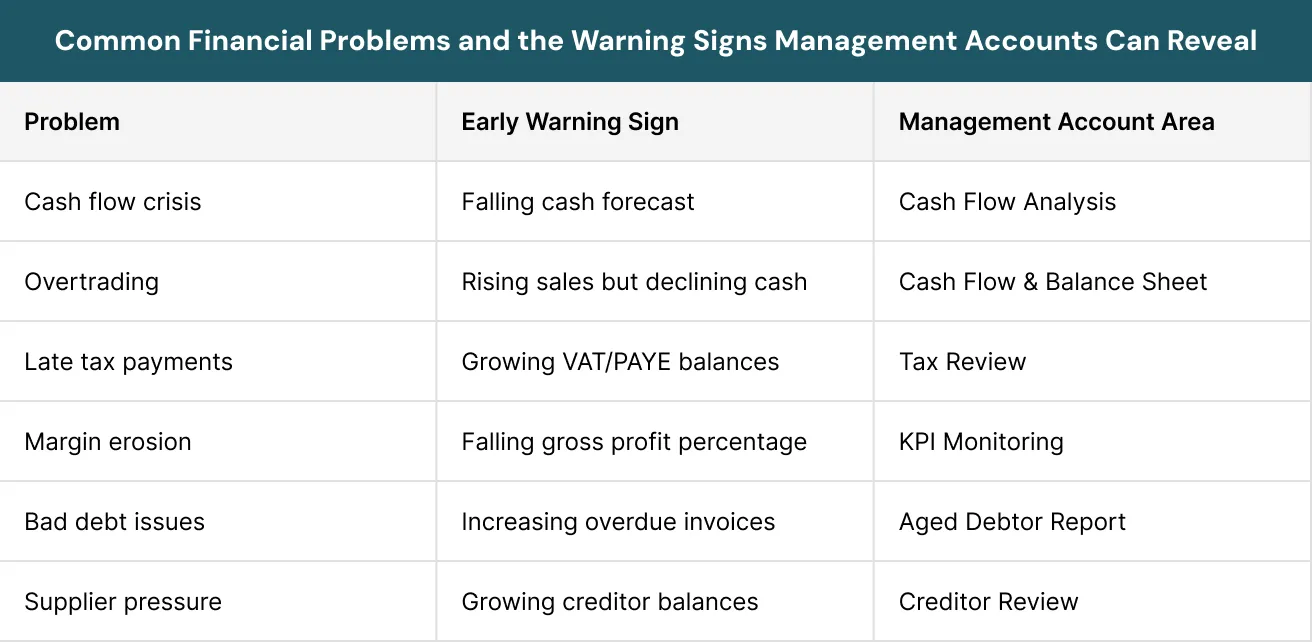 Common Financial Problems and the Warning Signs Management Accounts Can Reveal

| Problem | Early Warning Sign | Management Account Area |
|---|---|---|
| Cash flow crisis | Falling cash forecast | Cash Flow Analysis |
| Overtrading | Rising sales but declining cash | Cash Flow & Balance Sheet |
| Late tax payments | Growing VAT/PAYE balances | Tax Review |
| Margin erosion | Falling gross profit percentage | KPI Monitoring |
| Bad debt issues | Increasing overdue invoices | Aged Debtor Report |
| Supplier pressure | Growing creditor balances | Creditor Review |